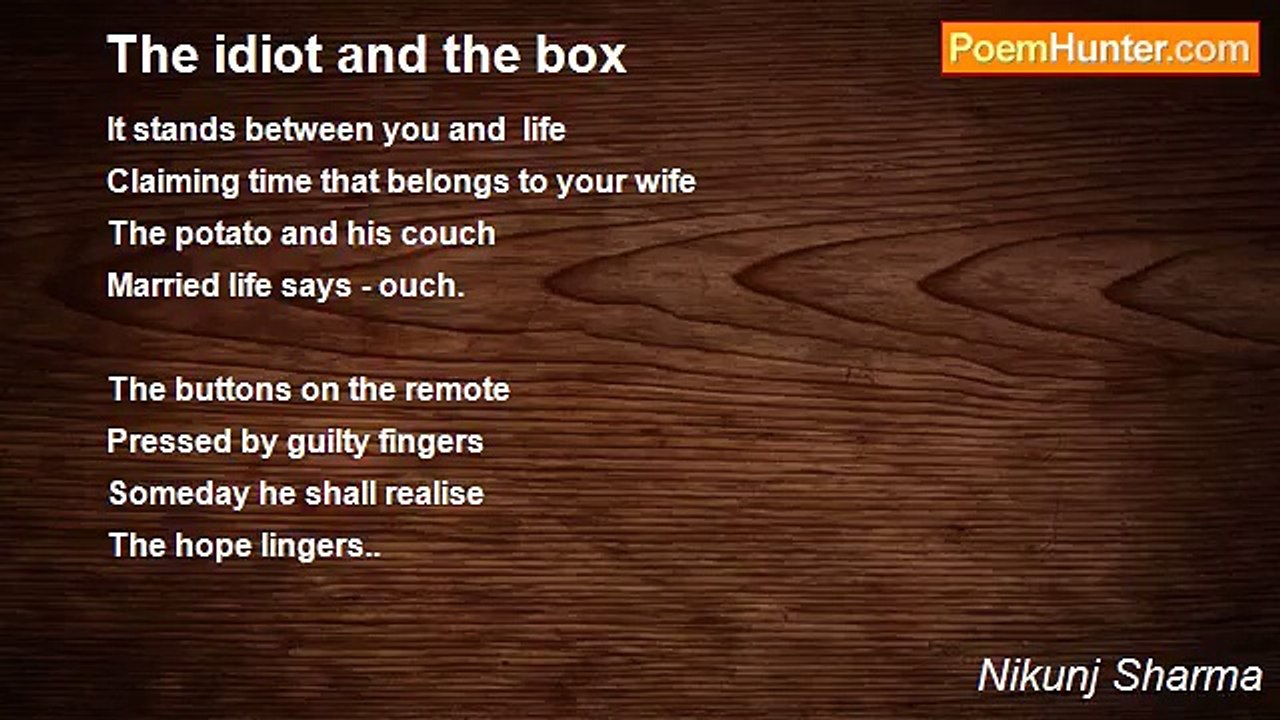 The idiot and the box

PoemHunter.com

It stands between you and life
Claiming time that belongs to your wife
The potato and his couch
Married life says - ouch.

The buttons on the remote
Pressed by guilty fingers
Someday he shall realise
The hope lingers..

Nikunj Sharma